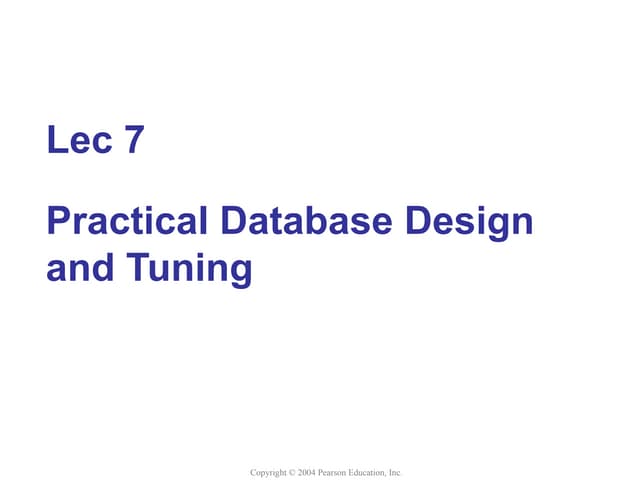 Lec 7

Practical Database Design and Tuning

Copyright © 2004 Pearson Education, Inc.